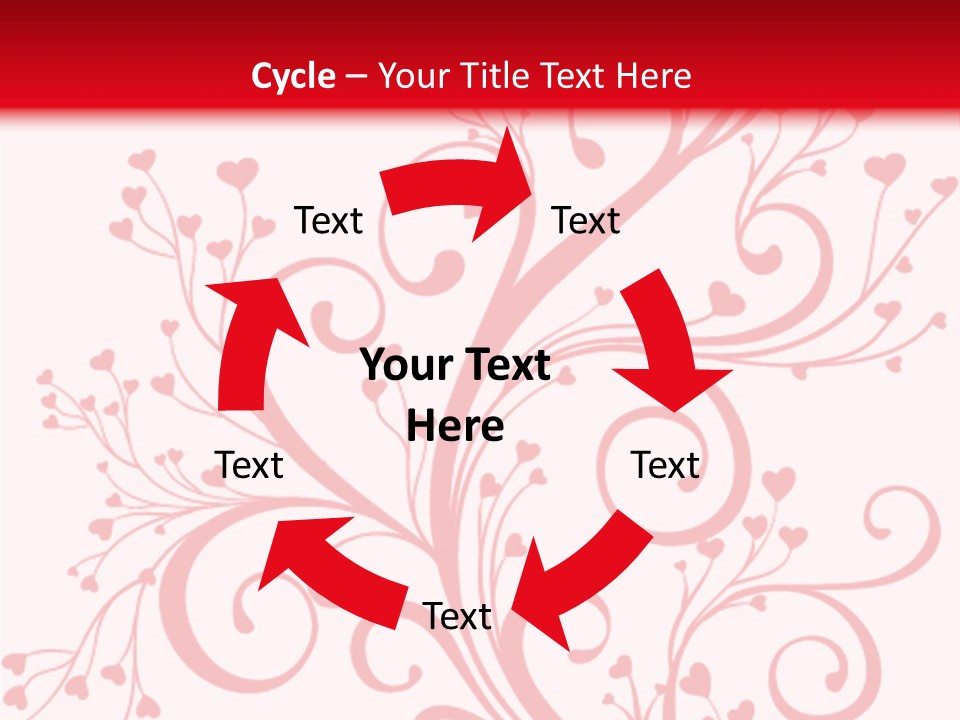 Cycle – Your Title Text Here

Text

Text

Your Text Here

Text

Text

Text